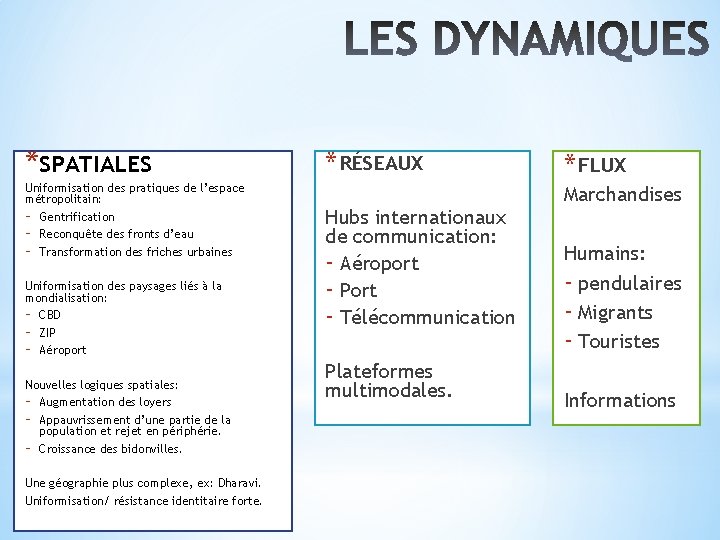 LES DYNAMIQUES

*SPATIALES

Uniformisation des pratiques de l'espace métropolitain:
- Gentrification
- Reconquête des fronts d'eau
- Transformation des friches urbaines

Uniformisation des paysages liés à la mondialisation:
- CBD
- ZIP
- Aéroport

Nouvelles logiques spatiales:
- Augmentation des loyers
- Appauvrissement d'une partie de la population et rejet en périphérie.
- Croissance des bidonvilles.

Une géographie plus complexe, ex: Dharavi.
Uniformisation/ résistance identitaire forte.

*RÉSEAUX

Hubs internationaux de communication:
- Aéroport
- Port
- Télécommunication

Plateformes multimodales.

*FLUX

Marchandises

Humains:
- pendulaires
- Migrants
- Touristes

Informations